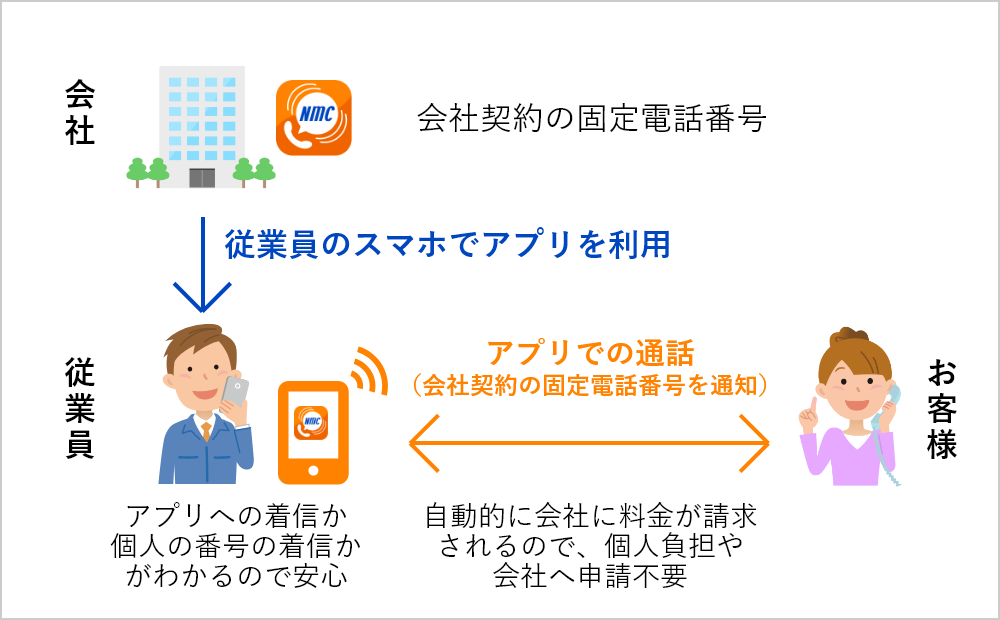 会社

NMC

会社契約の固定電話番号

従業員のスマホでアプリを利用

従業員

NMC

アプリでの通話
（会社契約の固定電話番号を通知）

お客様

アプリへの着信か
個人の番号の着信か
がわかるので安心

自動的に会社に料金が請求
されるので、個人負担や
会社へ申請不要